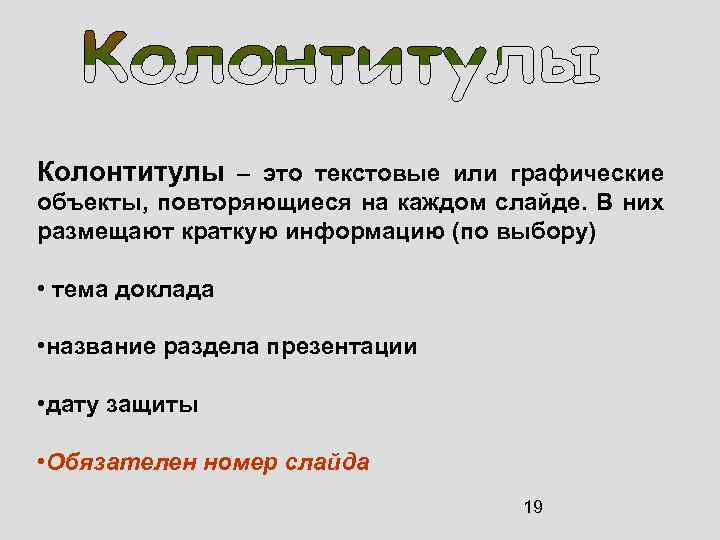 Колонтитулы

Колонтитулы – это текстовые или графические объекты, повторяющиеся на каждом слайде. В них размещают краткую информацию (по выбору)

• тема доклада

•название раздела презентации

•дату защиты

•Обязателен номер слайда

19